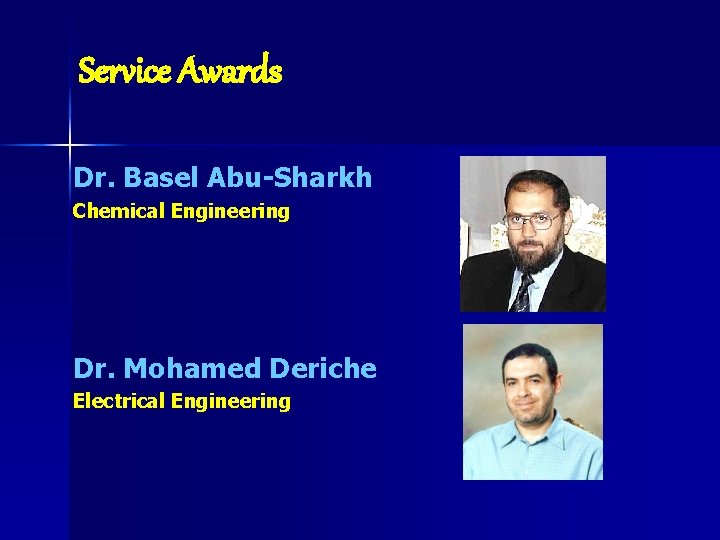 Service Awards

Dr. Basel Abu-Sharkh
Chemical Engineering

Dr. Mohamed Deriche
Electrical Engineering